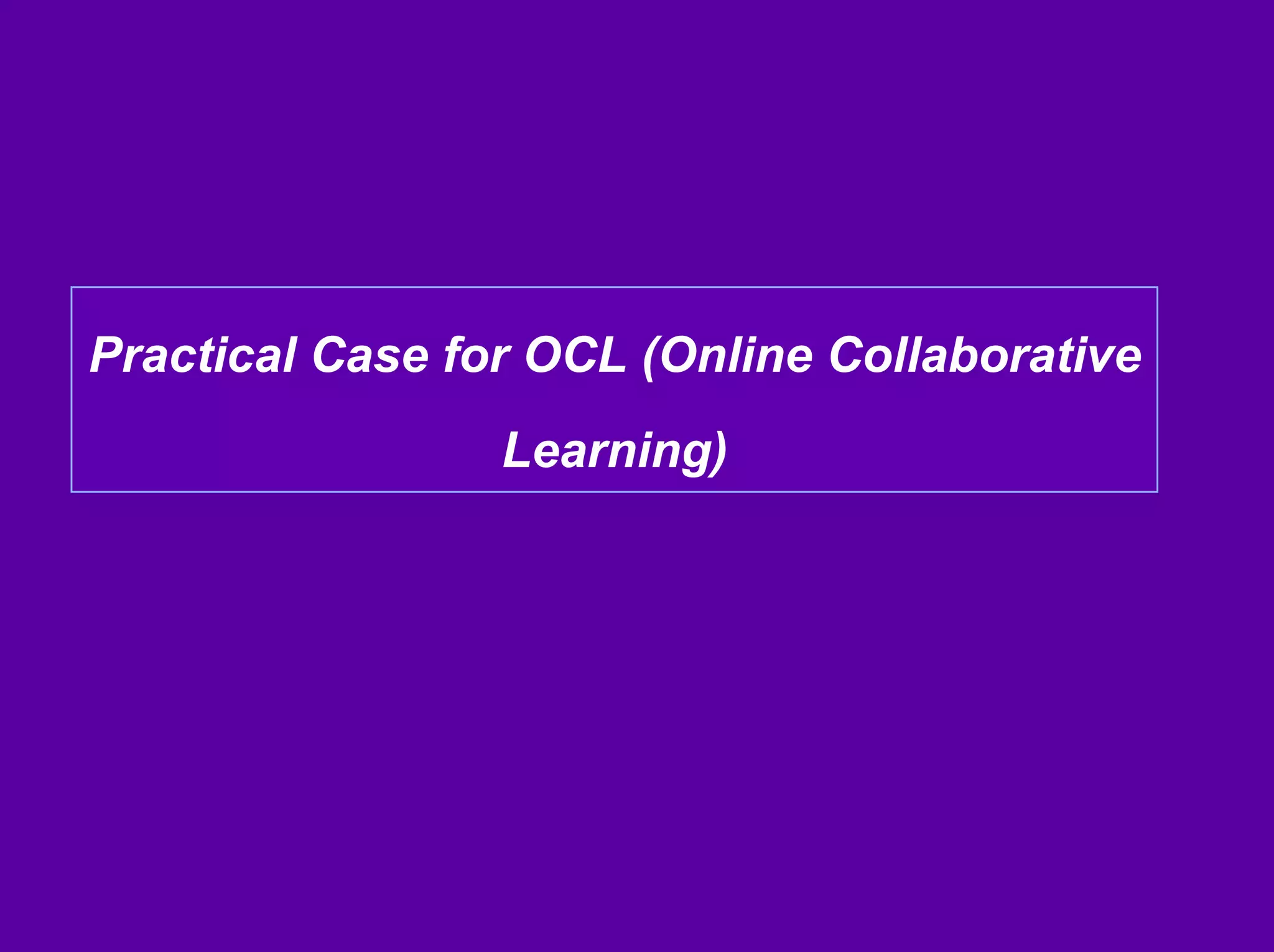 Practical Case for OCL (Online Collaborative Learning)